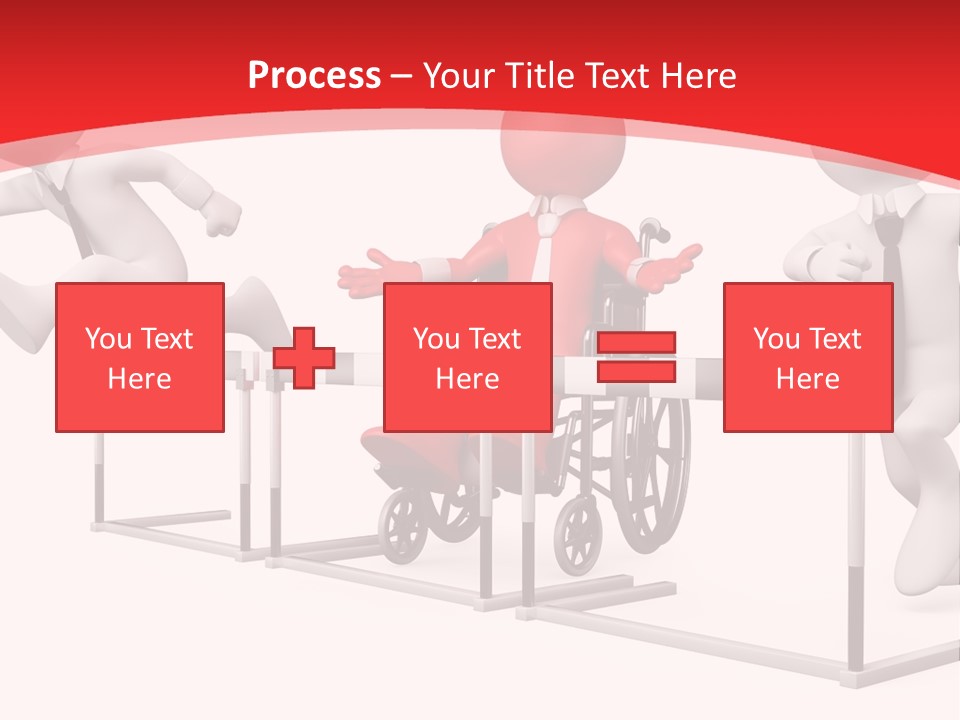 Process – Your Title Text Here

You Text Here

You Text Here

You Text Here